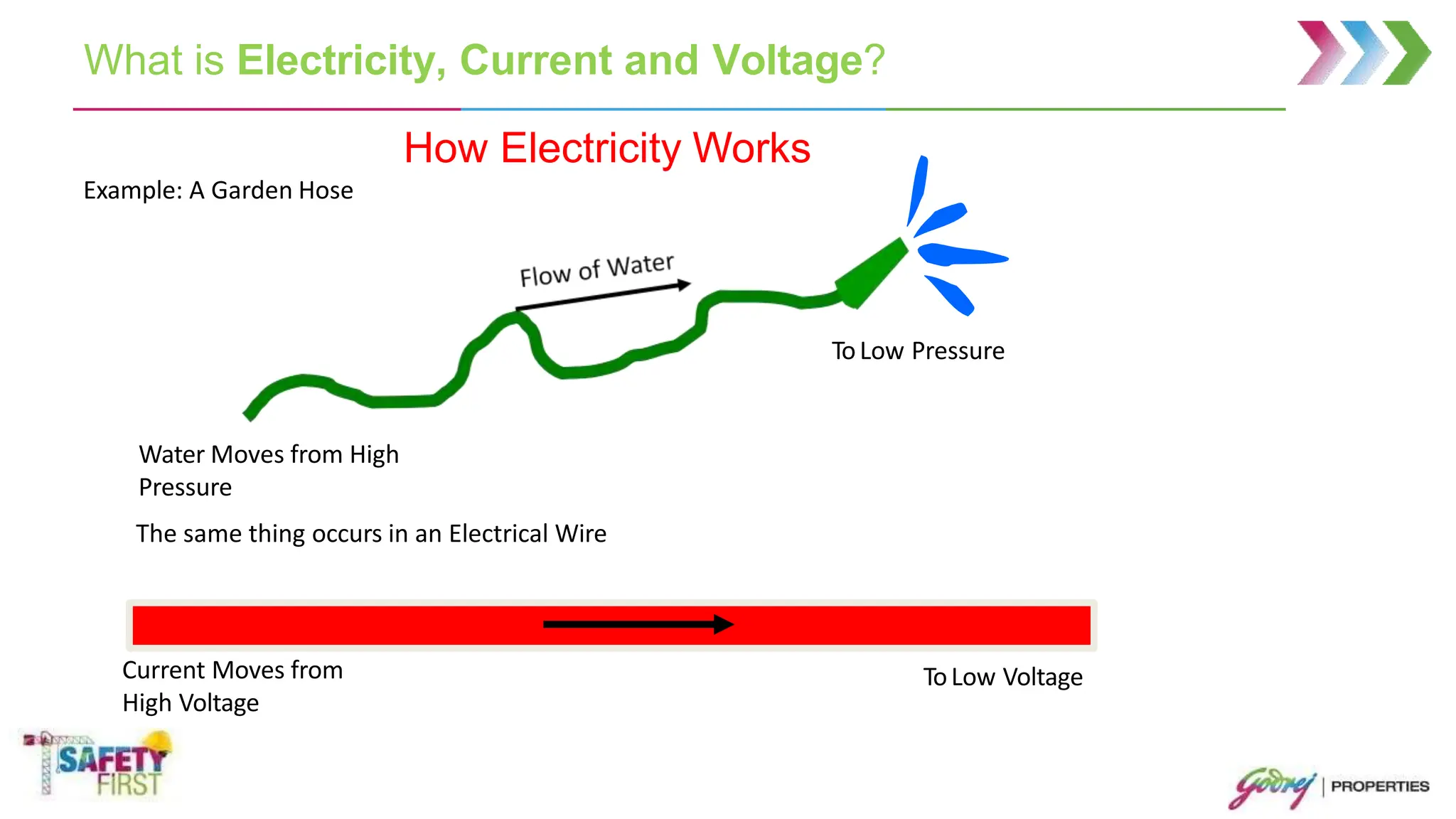 What is Electricity, Current and Voltage?

How Electricity Works

Example: A Garden Hose

Flow of Water

To Low Pressure

Water Moves from High Pressure

The same thing occurs in an Electrical Wire

Current Moves from High Voltage

To Low Voltage

SAFETY FIRST

Godrej | PROPERTIES